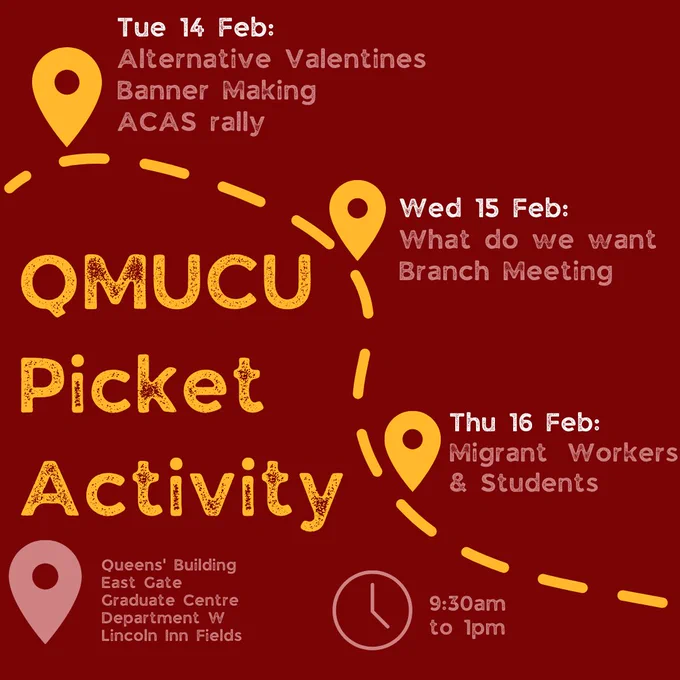 Tue 14 Feb:
Alternative Valentines
Banner Making
ACAS rally

Wed 15 Feb:
What do we want
Branch Meeting

QMUCU
Picket
Activity

Thu 16 Feb:
Migrant Workers
& Students

Queens' Building
East Gate
Graduate Centre
Department W
Lincoln Inn Fields

9:30am
to 1pm